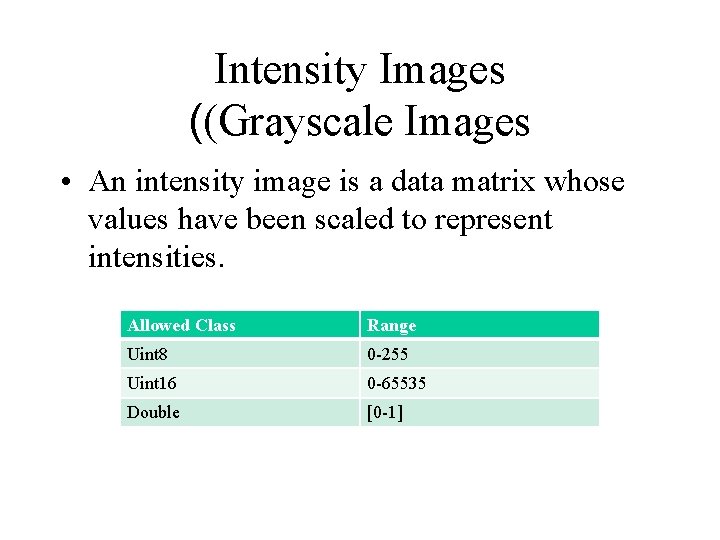 Intensity Images
((Grayscale Images

• An intensity image is a data matrix whose values have been scaled to represent intensities.

| Allowed Class | Range |
|---|---|
| Uint8 | 0-255 |
| Uint16 | 0-65535 |
| Double | [0-1] |